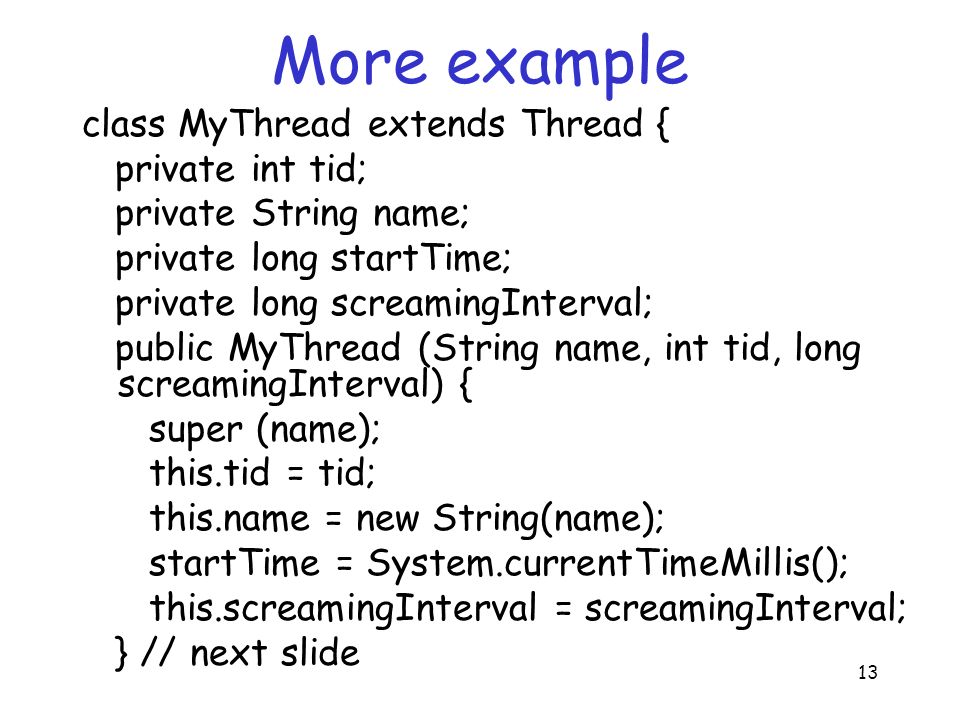 More example

class MyThread extends Thread {
private int tid;
private String name;
private long startTime;
private long screamingInterval;
public MyThread (String name, int tid, long screamingInterval) {
super (name);
this.tid = tid;
this.name = new String(name);
startTime = System.currentTimeMillis();
this.screamingInterval = screamingInterval;
} // next slide

13